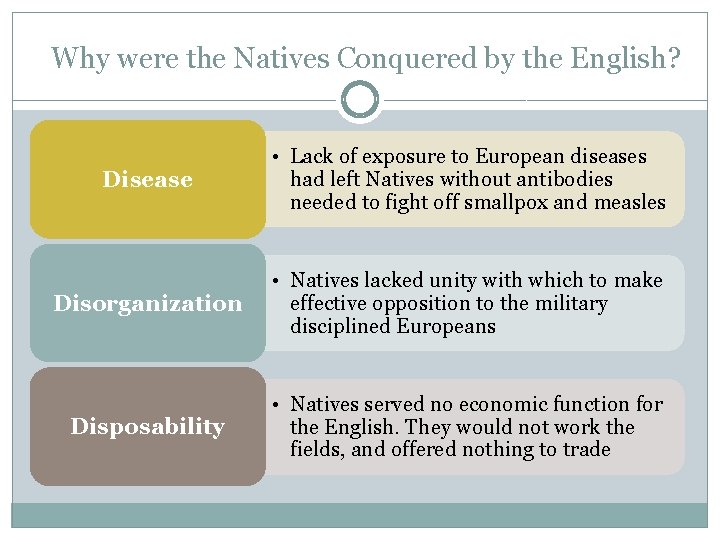 Why were the Natives Conquered by the English?

Disease

• Lack of exposure to European diseases had left Natives without antibodies needed to fight off smallpox and measles

Disorganization

• Natives lacked unity with which to make effective opposition to the military disciplined Europeans

Disposability

• Natives served no economic function for the English. They would not work the fields, and offered nothing to trade